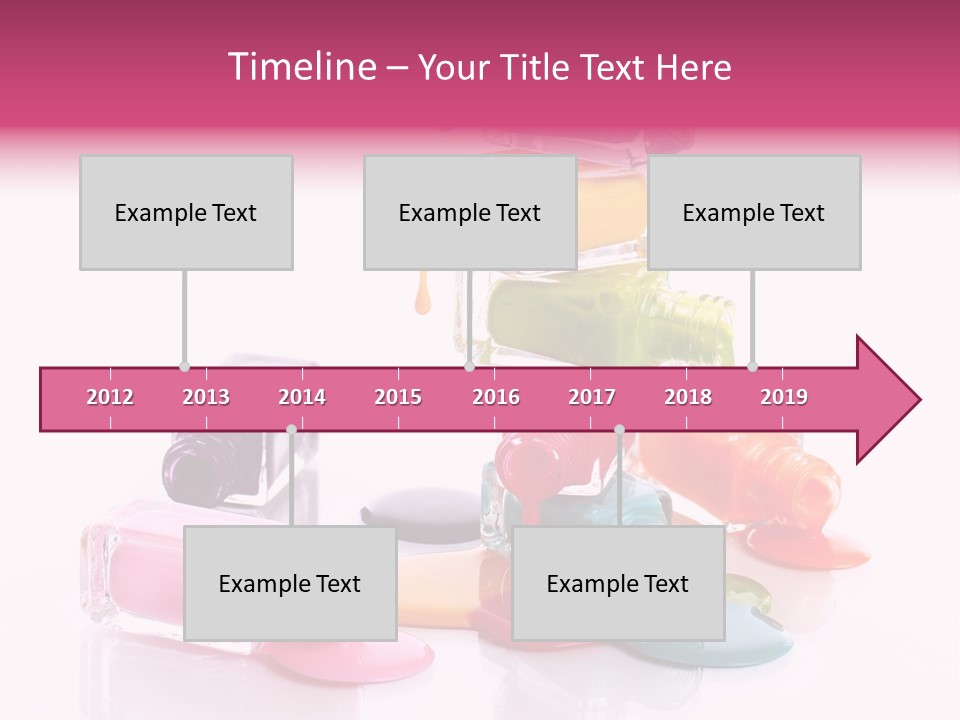 Timeline – Your Title Text Here

Example Text

Example Text

Example Text

2012 2013 2014 2015 2016 2017 2018 2019

Example Text

Example Text